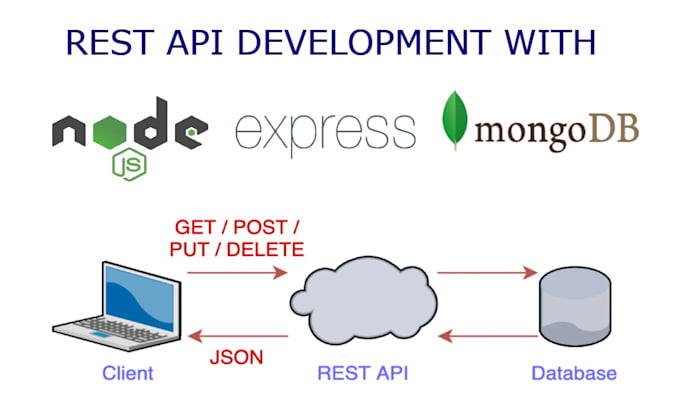 REST API DEVELOPMENT WITH

node JS express mongoDB

GET / POST / PUT / DELETE

JSON

Client REST API Database